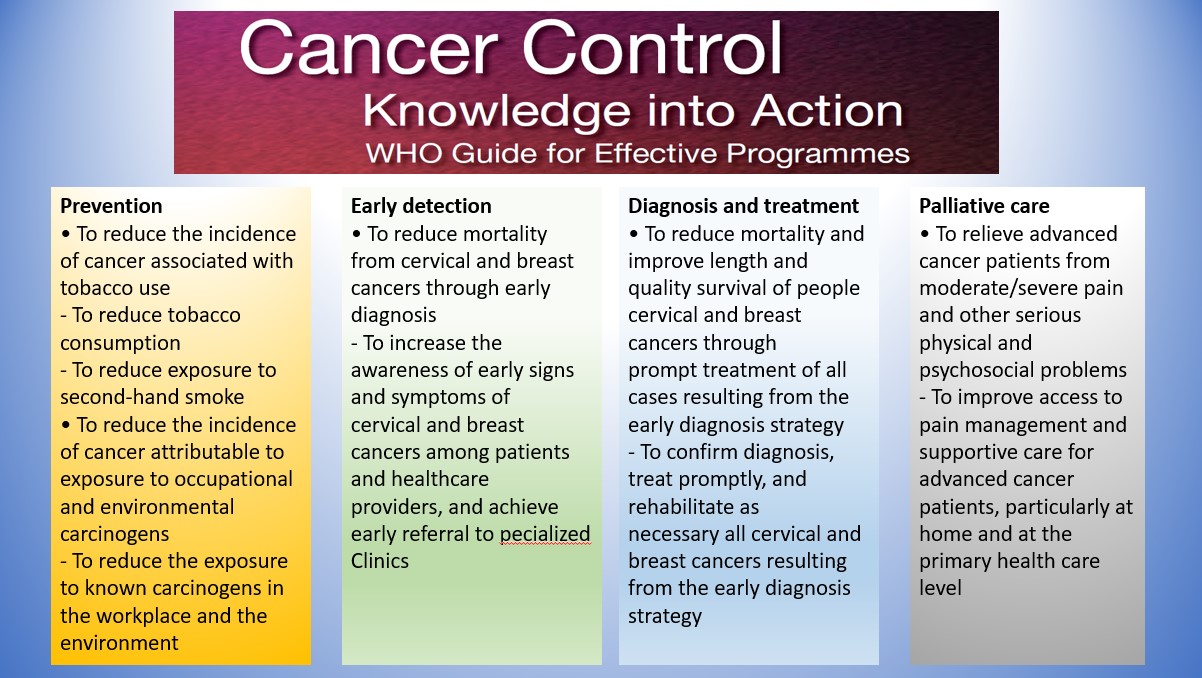 Cancer Control
Knowledge into Action
WHO Guide for Effective Programmes

Prevention
• To reduce the incidence of cancer associated with tobacco use
- To reduce tobacco consumption
- To reduce exposure to second-hand smoke
• To reduce the incidence of cancer attributable to exposure to occupational and environmental carcinogens
- To reduce the exposure to known carcinogens in the workplace and the environment

Early detection
• To reduce mortality from cervical and breast cancers through early diagnosis
- To increase the awareness of early signs and symptoms of cervical and breast cancers among patients and healthcare providers, and achieve early referral to pecialized Clinics

Diagnosis and treatment
• To reduce mortality and improve length and quality survival of people cervical and breast cancers through prompt treatment of all cases resulting from the early diagnosis strategy
- To confirm diagnosis, treat promptly, and rehabilitate as necessary all cervical and breast cancers resulting from the early diagnosis strategy

Palliative care
• To relieve advanced cancer patients from moderate/severe pain and other serious physical and psychosocial problems
- To improve access to pain management and supportive care for advanced cancer patients, particularly at home and at the primary health care level